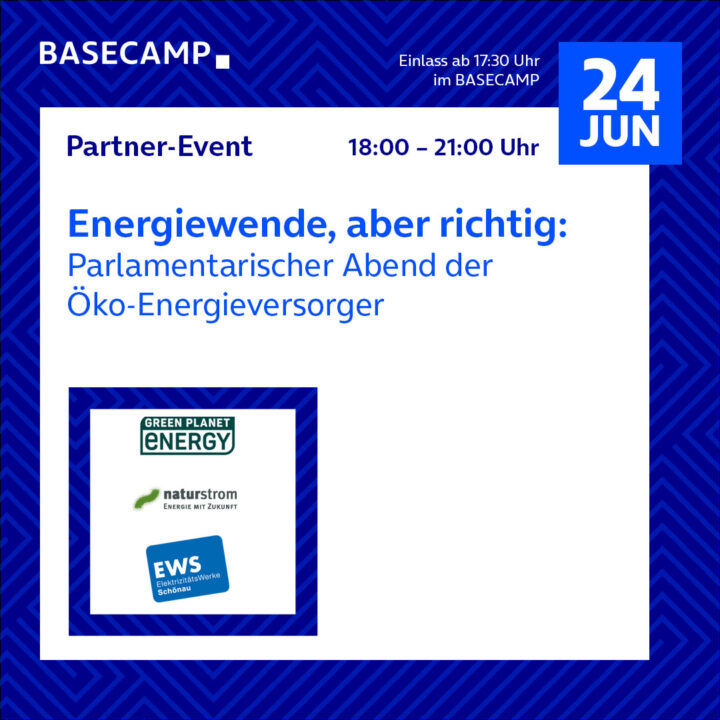 BASECAMP

Einlass ab 17:30 Uhr im BASECAMP

24 JUN

Partner-Event

18:00 – 21:00 Uhr

Energiewende, aber richtig:
Parlamentarischer Abend der Öko-Energieversorger

GREEN PLANET ENERGY

naturstrom
ENERGIE MIT ZUKUNFT

EWS
ElektrizitätsWerke Schönau